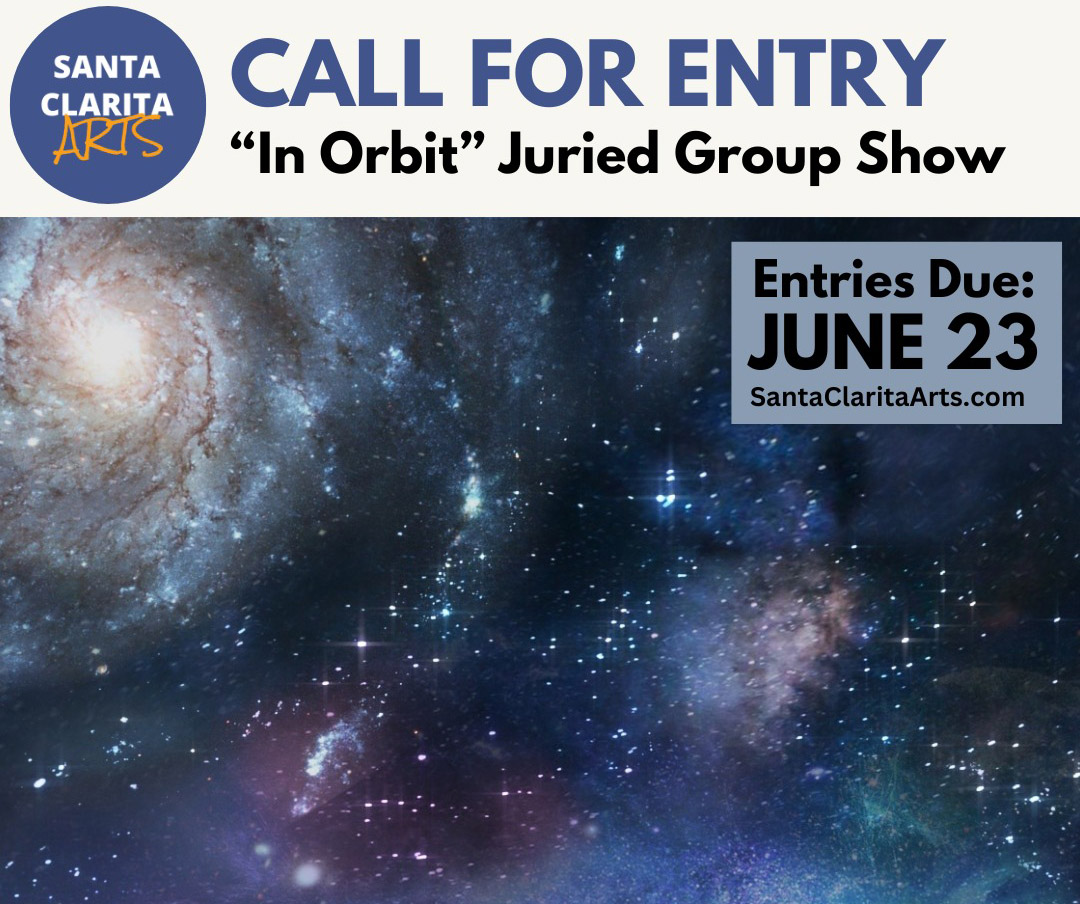 SANTA CLARITA ARTS

CALL FOR ENTRY

“In Orbit” Juried Group Show

Entries Due:
JUNE 23
SantaClaritaArts.com